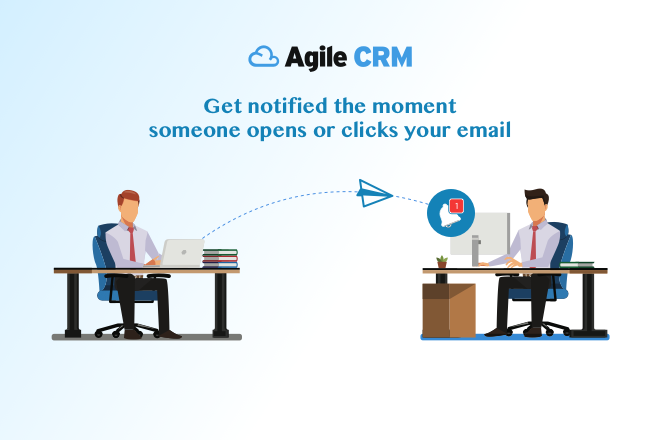 Agile CRM

Get notified the moment someone opens or clicks your email

1